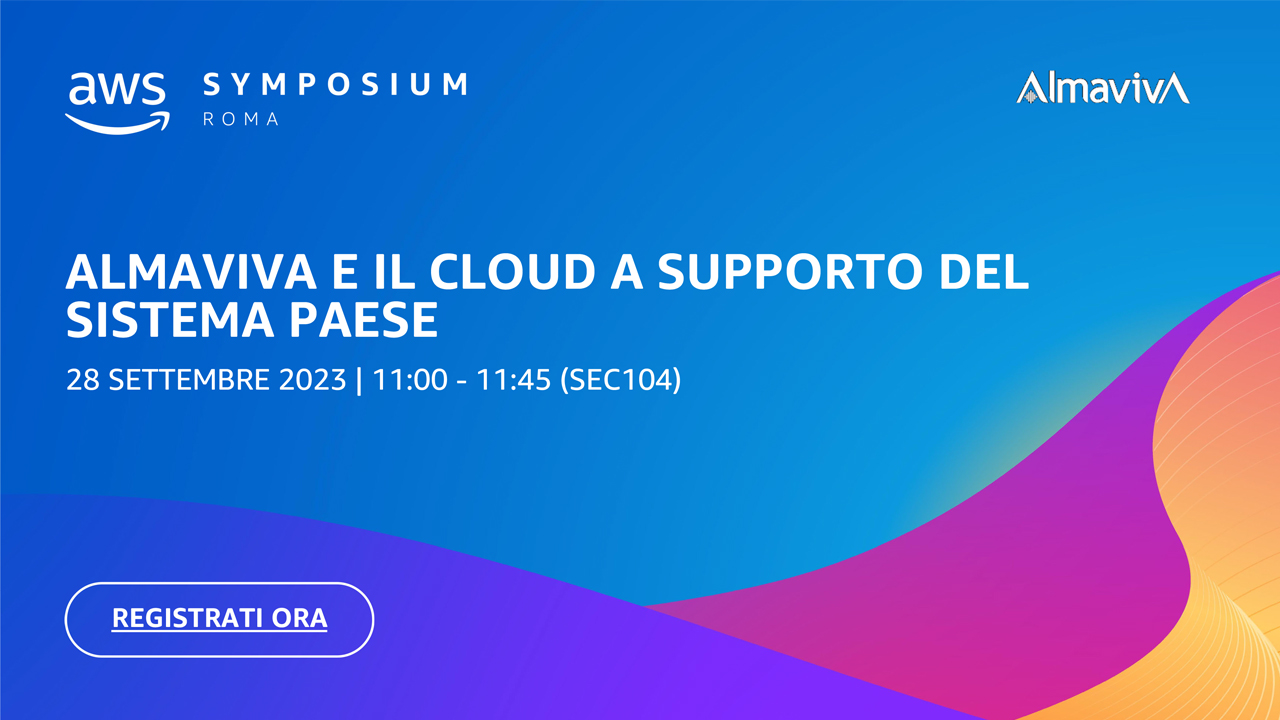 aws SYMPOSIUM
ROMA

AlmavivA

ALMAVIVA E IL CLOUD A SUPPORTO DEL SISTEMA PAESE

28 SETTEMBRE 2023 | 11:00 - 11:45 (SEC104)

REGISTRATI ORA